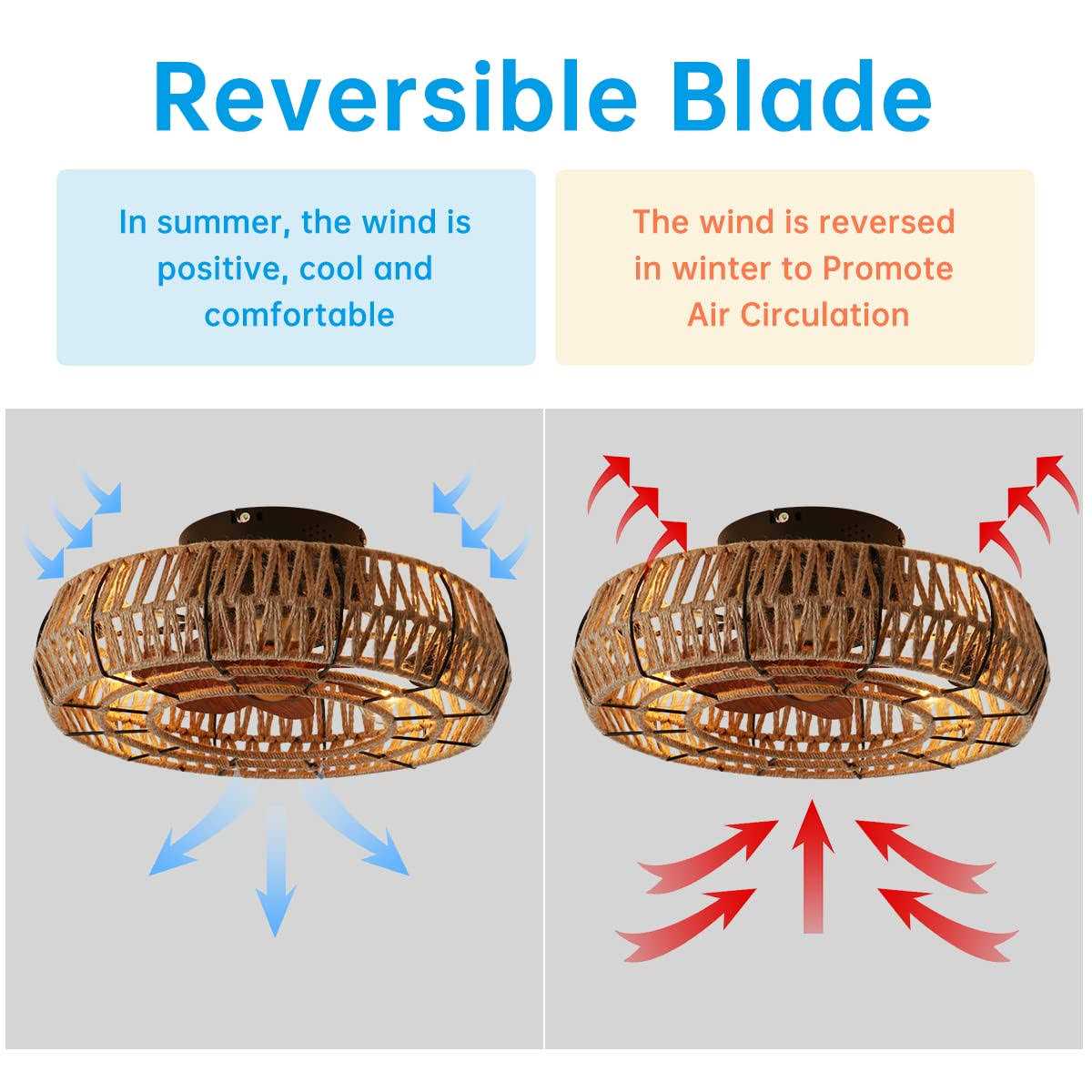 Reversible Blade

In summer, the wind is positive, cool and comfortable

The wind is reversed in winter to Promote Air Circulation